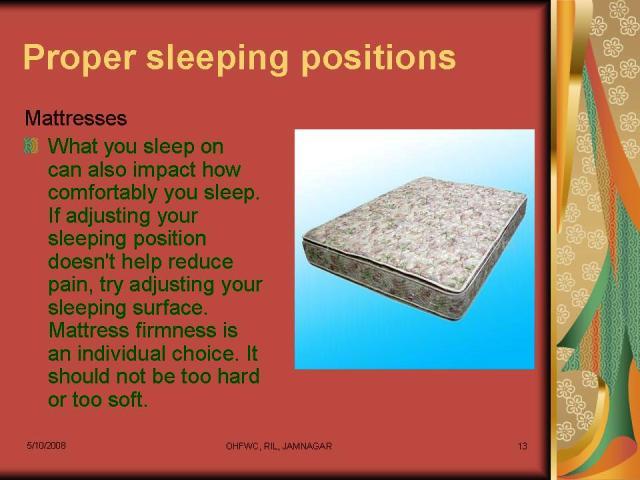 Proper sleeping positions

Mattresses

What you sleep on can also impact how comfortably you sleep. If adjusting your sleeping position doesn't help reduce pain, try adjusting your sleeping surface. Mattress firmness is an individual choice. It should not be too hard or too soft.

5/10/2008

OHFWC, RIL, JAMNAGAR

13